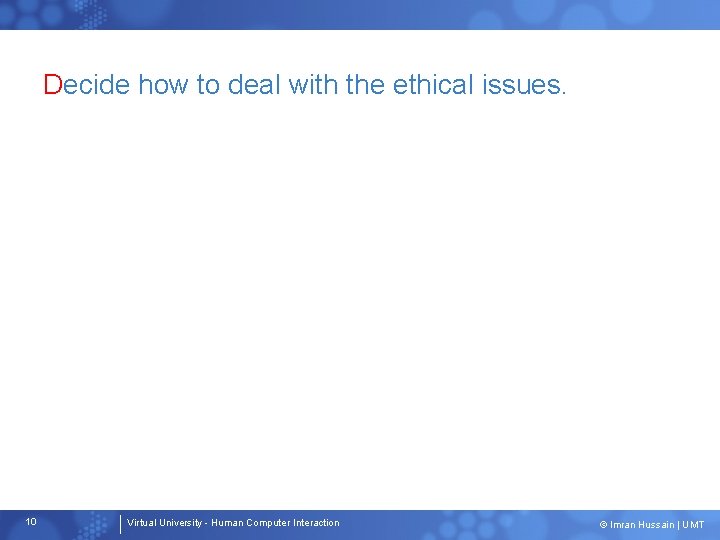 Decide how to deal with the ethical issues.

10

Virtual University - Human Computer Interaction

© Imran Hussain | UMT